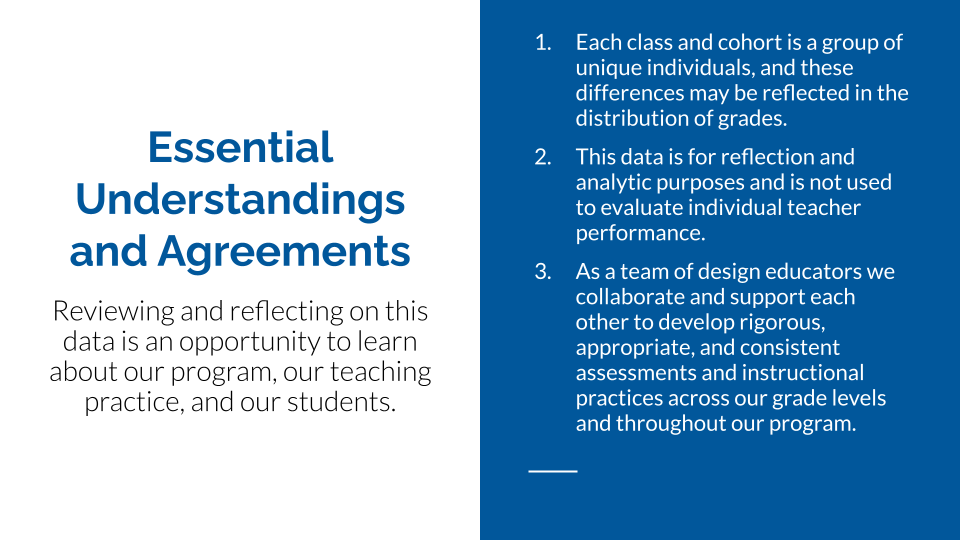 Essential Understandings and Agreements

Reviewing and reflecting on this data is an opportunity to learn about our program, our teaching practice, and our students.

1. Each class and cohort is a group of unique individuals, and these differences may be reflected in the distribution of grades.

2. This data is for reflection and analytic purposes and is not used to evaluate individual teacher performance.

3. As a team of design educators we collaborate and support each other to develop rigorous, appropriate, and consistent assessments and instructional practices across our grade levels and throughout our program.